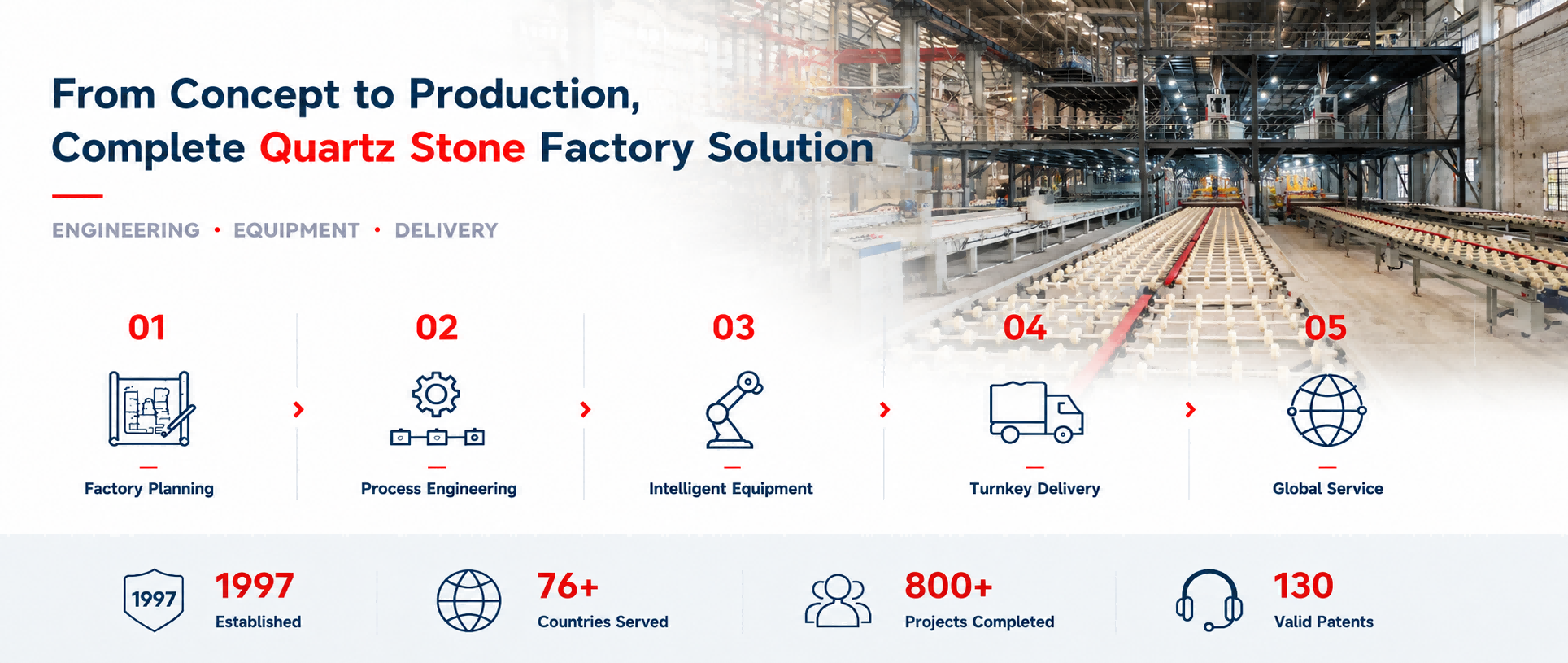 From Concept to Production,
Complete Quartz Stone Factory Solution

ENGINEERING • EQUIPMENT • DELIVERY

01
Factory Planning

02
Process Engineering

03
Intelligent Equipment

04
Turnkey Delivery

05
Global Service

1997
1997
Established

76+
Countries Served

800+
Projects Completed

130
Valid Patents